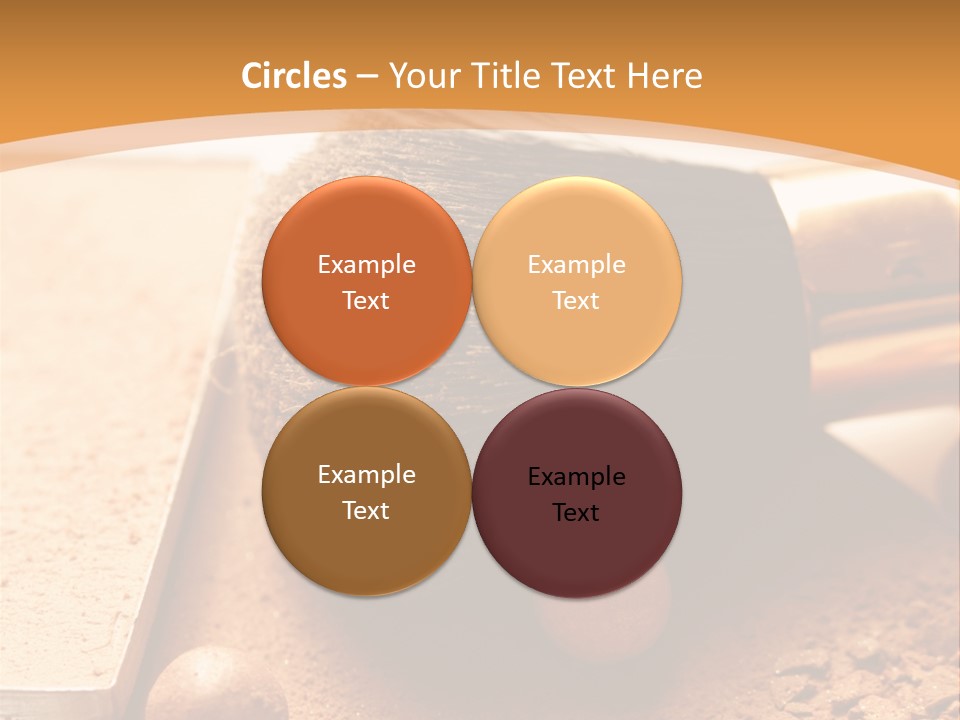 Circles – Your Title Text Here

Example Text

Example Text

Example Text

Example Text